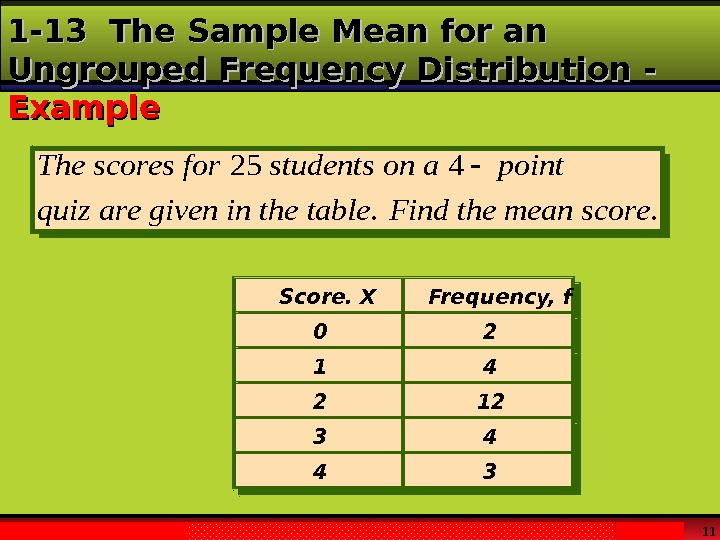 1-13 The Sample Mean for an Ungrouped Frequency Distribution - Example

The scores for 25 students on a 4 - point quiz are given in the table. Find the mean score.

| Score. X | Frequency, f |
|---|---|
| 0 | 2 |
| 1 | 4 |
| 2 | 12 |
| 3 | 4 |
| 4 | 3 |

11